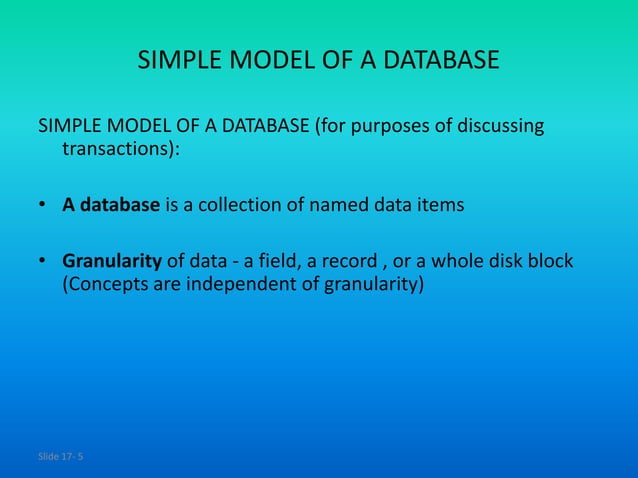 SIMPLE MODEL OF A DATABASE

SIMPLE MODEL OF A DATABASE (for purposes of discussing transactions):

• A database is a collection of named data items

• Granularity of data - a field, a record , or a whole disk block (Concepts are independent of granularity)

Slide 17- 5